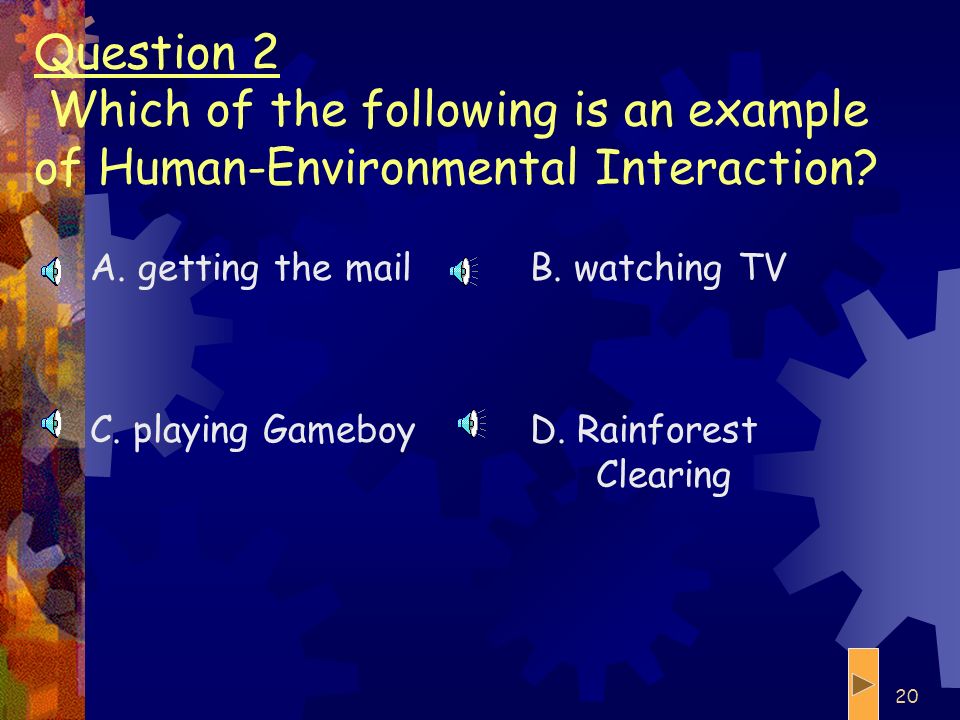 Question 2
Which of the following is an example of Human-Environmental Interaction?

A. getting the mail

B. watching TV

C. playing Gameboy

D. Rainforest Clearing

20